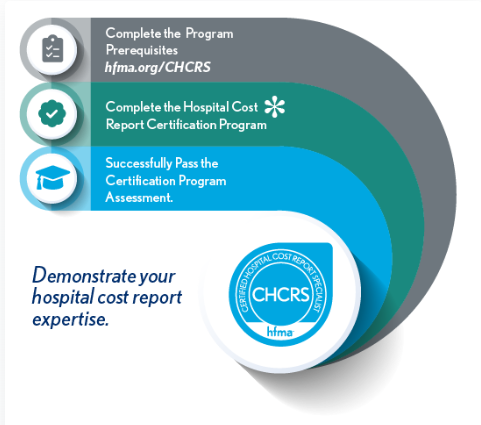 Complete the Program Prerequisites
hfma.org/CHCRS

Complete the Hospital Cost Report Certification Program *

Successfully Pass the Certification Program Assessment.

Demonstrate your hospital cost report expertise.

CERTIFIED HOSPITAL COST REPORT SPECIALIST
CHCRS
hfma